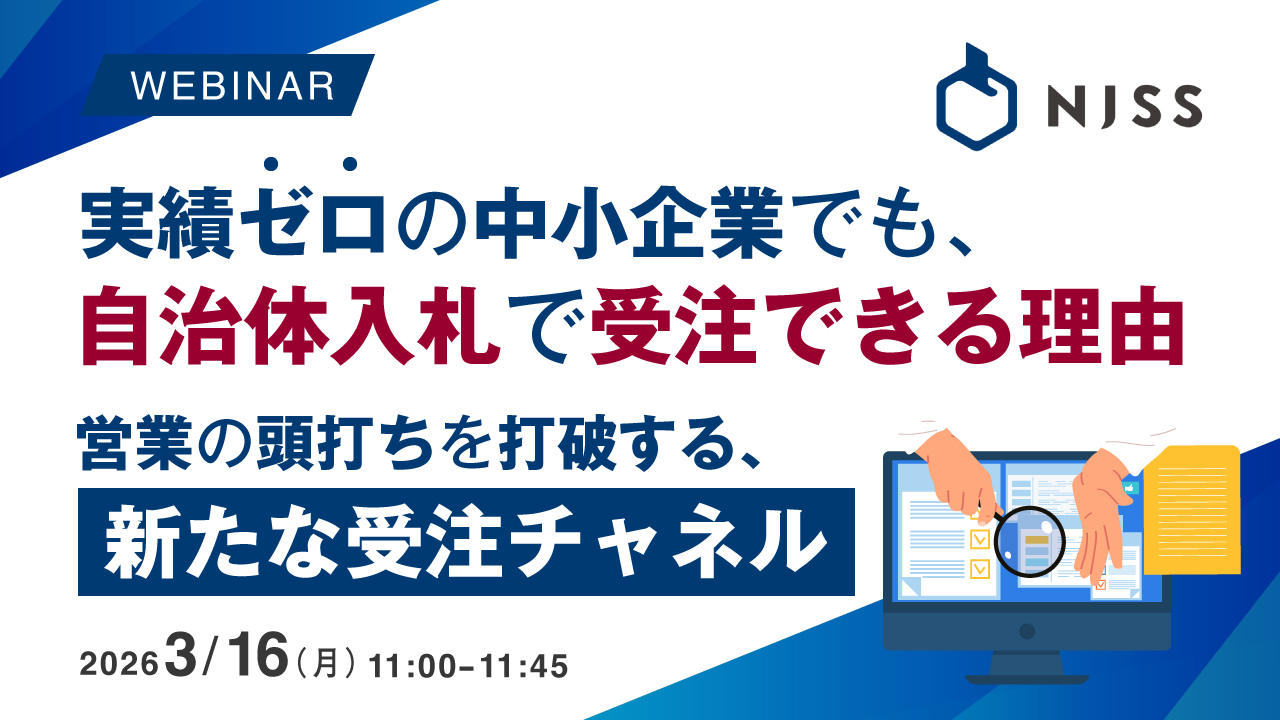 WEBINAR

NJSS

実績ゼロの中小企業でも、
自治体入札で受注できる理由

営業の頭打ちを打破する、
新たな受注チャネル

2026 3/16（月）11:00-11:45